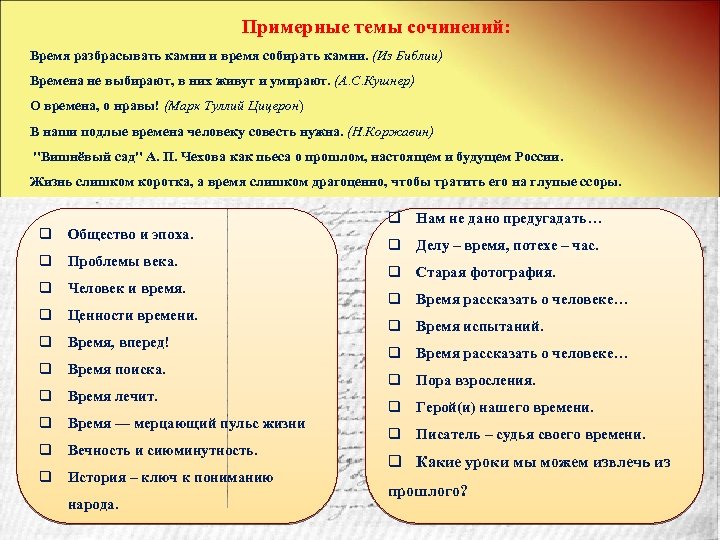 Примерные темы сочинений:

Время разбрасывать камни и время собирать камни. (Из Библии)

Времена не выбирают, в них живут и умирают. (А.С.Кушнер)

О времена, о нравы! (Марк Туллий Цицерон)

В наши подлые времена человеку совесть нужна. (Н.Коржавин)

"Вишнёвый сад" А. П. Чехова как пьеса о прошлом, настоящем и будущем России.

Жизнь слишком коротка, а время слишком драгоценно, чтобы тратить его на глупые ссоры.

❑ Общество и эпоха.
❑ Проблемы века.
❑ Человек и время.
❑ Ценности времени.
❑ Время, вперед!
❑ Время поиска.
❑ Время лечит.
❑ Время — мерцающий пульс жизни
❑ Вечность и сиюминутность.
❑ История – ключ к пониманию народа.

❑ Нам не дано предугадать…
❑ Делу – время, потехе – час.
❑ Старая фотография.
❑ Время рассказать о человеке…
❑ Время испытаний.
❑ Время рассказать о человеке…
❑ Пора взросления.
❑ Герой(и) нашего времени.
❑ Писатель – судья своего времени.
❑ Какие уроки мы можем извлечь из прошлого?